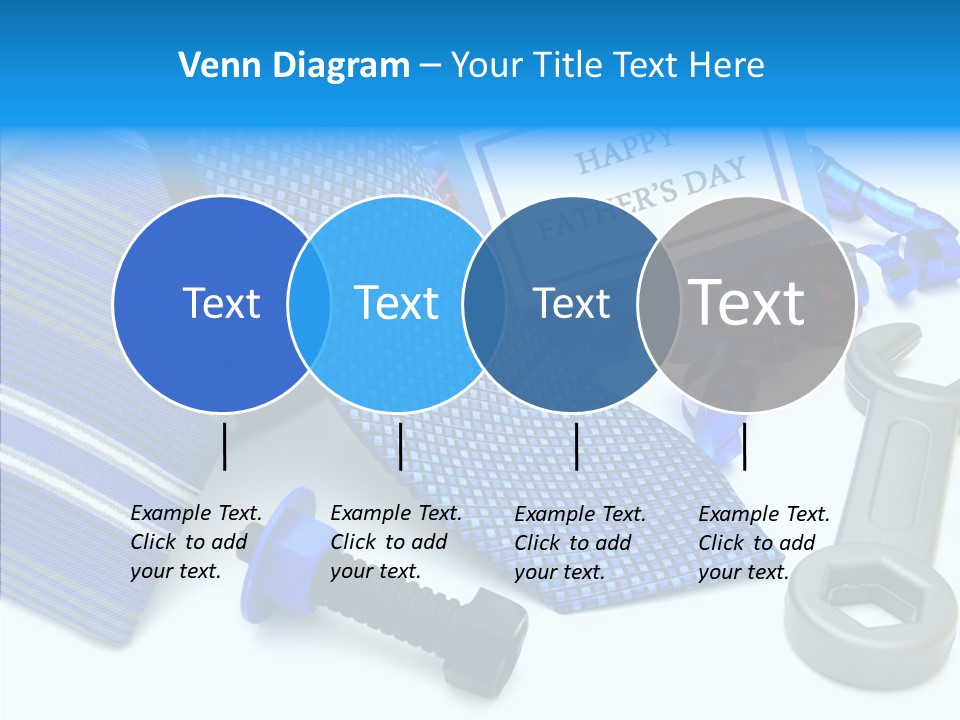 Venn Diagram – Your Title Text Here

HAPPY FATHER'S DAY

Text

Text

Text

Text

Example Text. Click to add your text.

Example Text. Click to add your text.

Example Text. Click to add your text.

Example Text. Click to add your text.